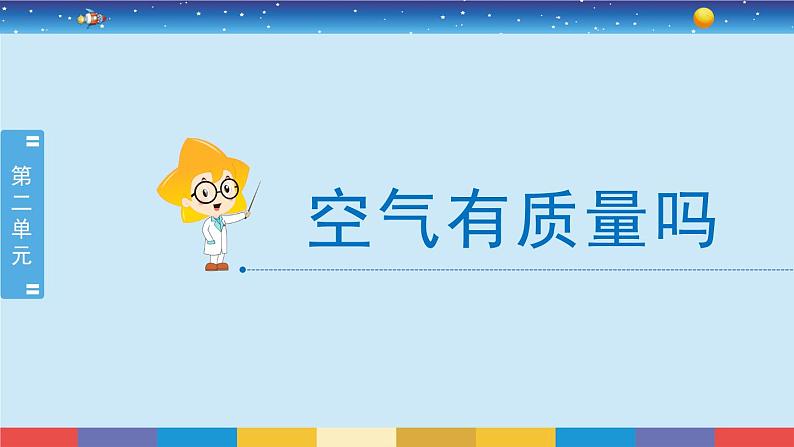 第二单元

空气有质量吗